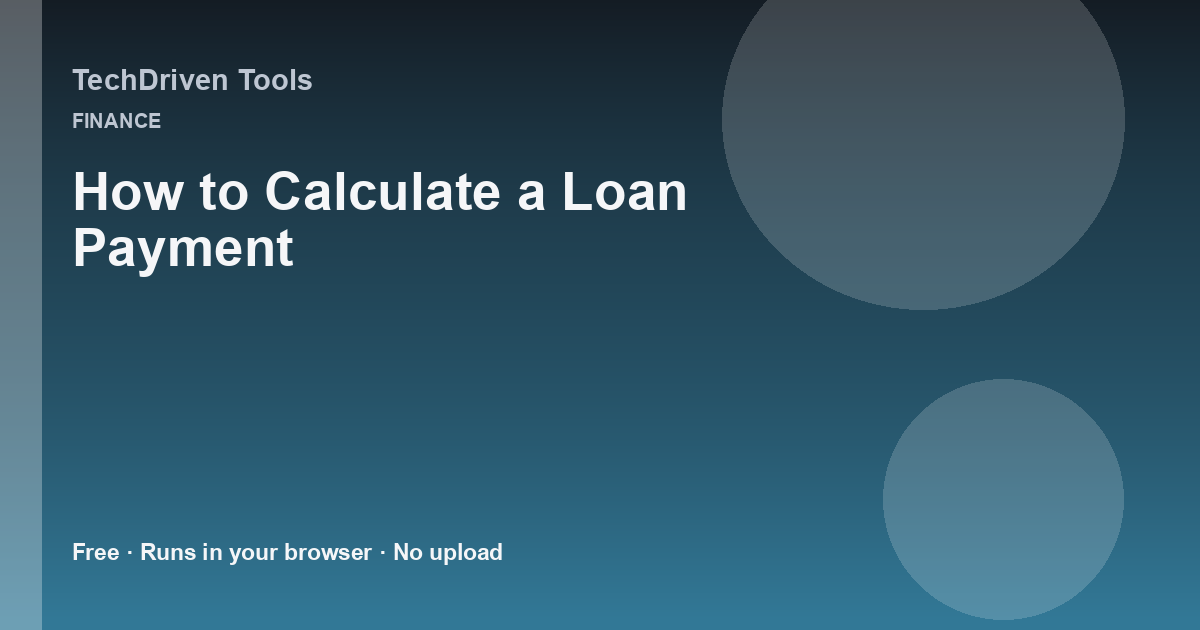 TechDriven Tools

FINANCE

How to Calculate a Loan Payment

Free · Runs in your browser · No upload